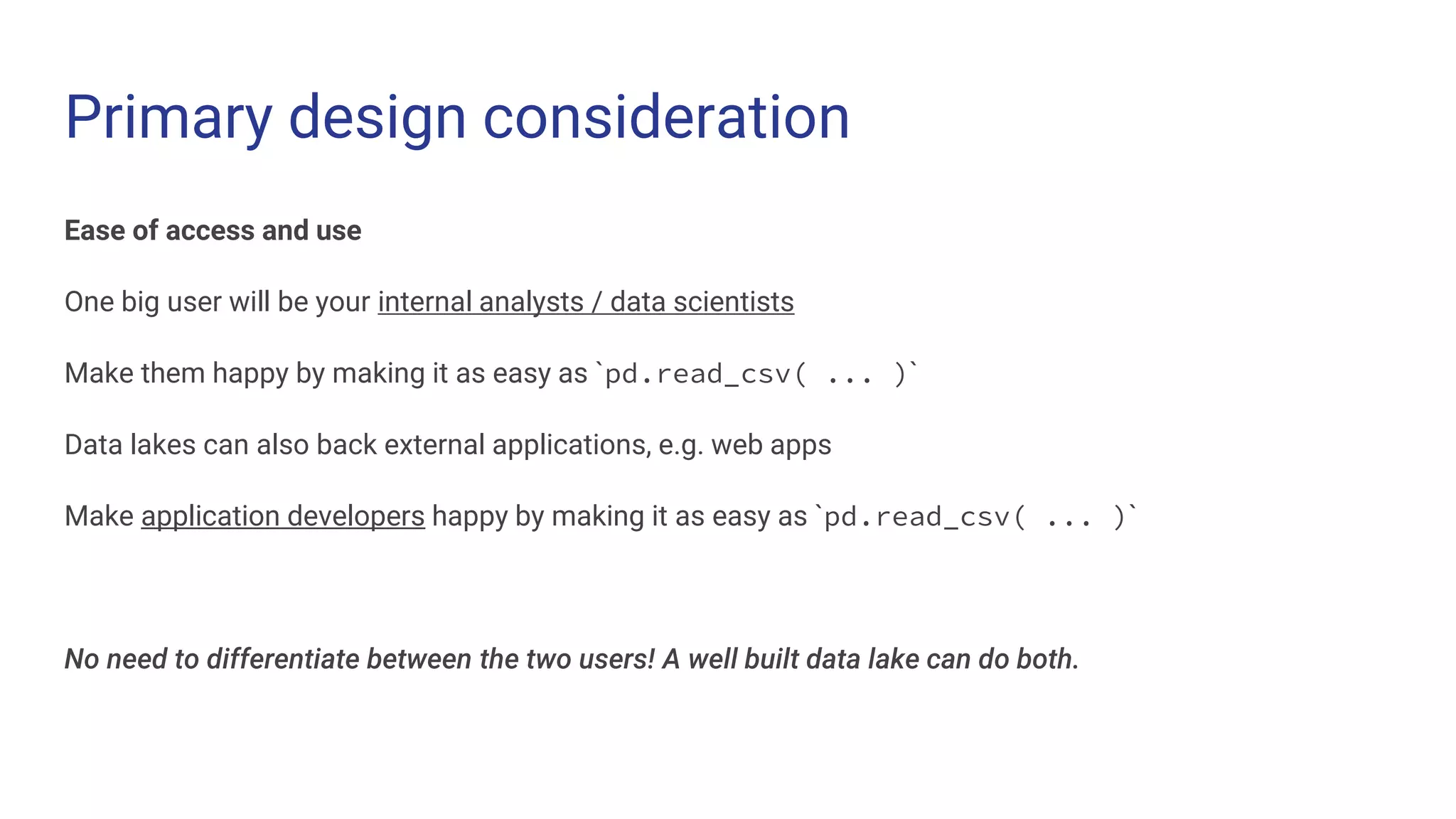 Primary design consideration

Ease of access and use

One big user will be your internal analysts / data scientists

Make them happy by making it as easy as `pd.read_csv( ... )`

Data lakes can also back external applications, e.g. web apps

Make application developers happy by making it as easy as `pd.read_csv( ... )`

No need to differentiate between the two users! A well built data lake can do both.